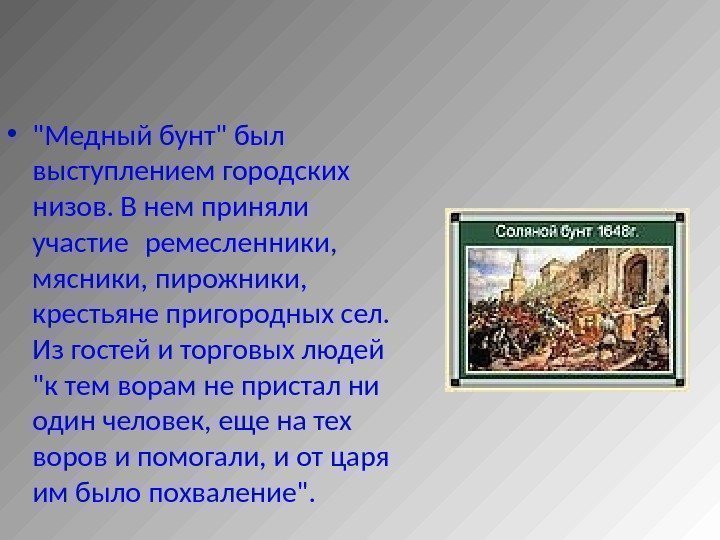 • "Медный бунт" был выступлением городских низов. В нем приняли участие ремесленники, мясники, пирожники, крестьяне пригородных сел. Из гостей и торговых людей "к тем ворам не пристал ни один человек, еще на тех воров и помогали, и от царя им было похваление".

Соляной бунт 1648г.